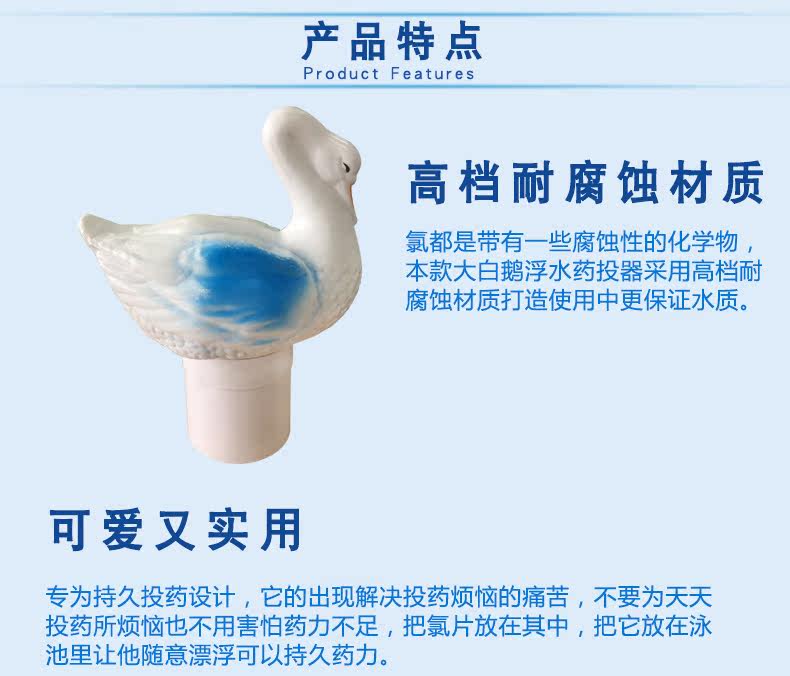 产品特点
Product Features

高档耐腐蚀材质

氯都是带有一些腐蚀性的化学物，本款大白鹅浮水药投器采用高档耐腐蚀材质打造使用中更保证水质。

可爱又实用

专为持久投药设计，它的出现解决投药烦恼的痛苦，不要为天天投药所烦恼也不用害怕药力不足，把氯片放在其中，把它放在泳池里让他随意漂浮可以持久药力。